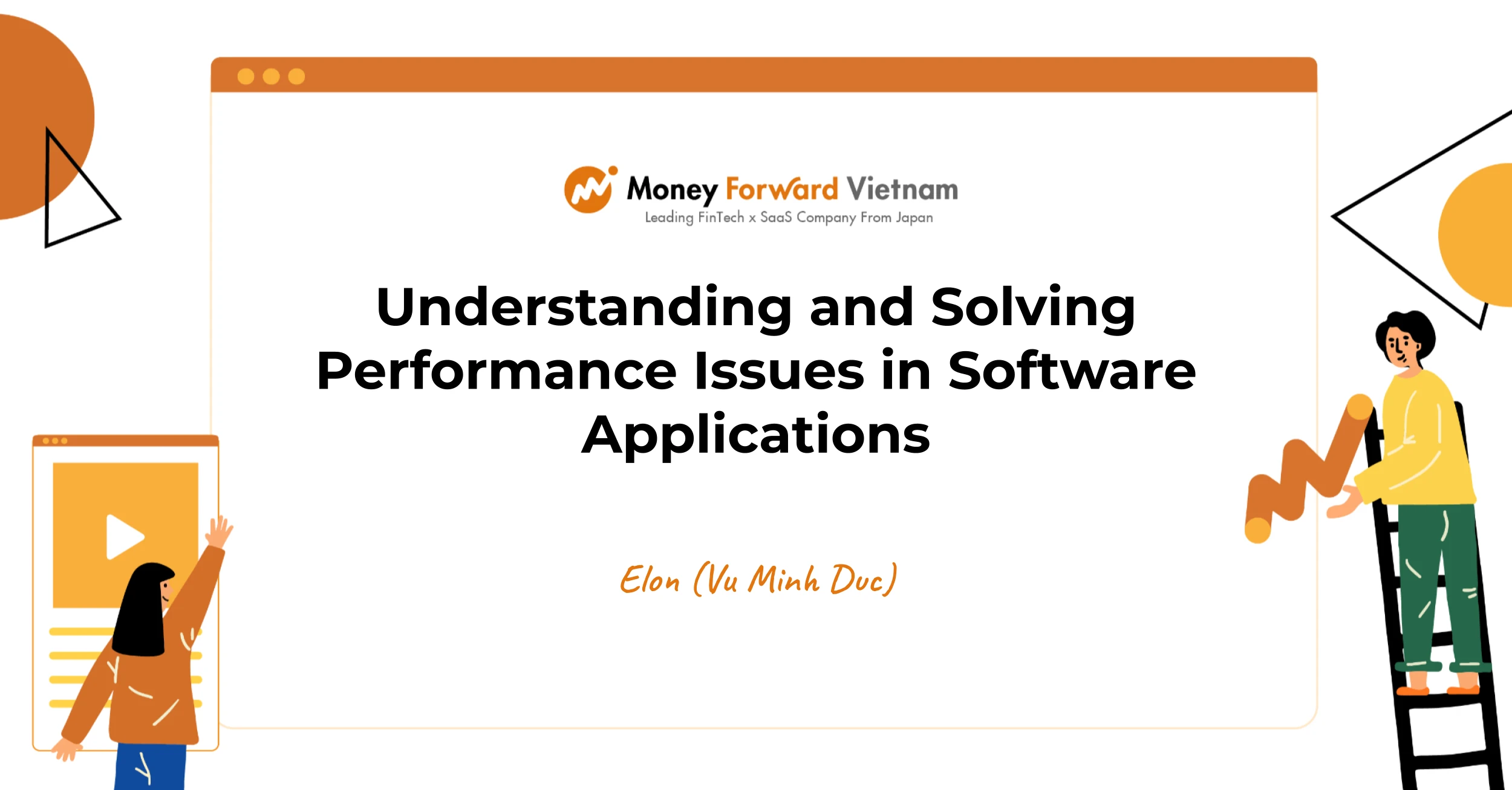 Money Forward Vietnam
Leading FinTech x SaaS Company From Japan

Understanding and Solving Performance Issues in Software Applications

Elon (Vu Minh Duc)